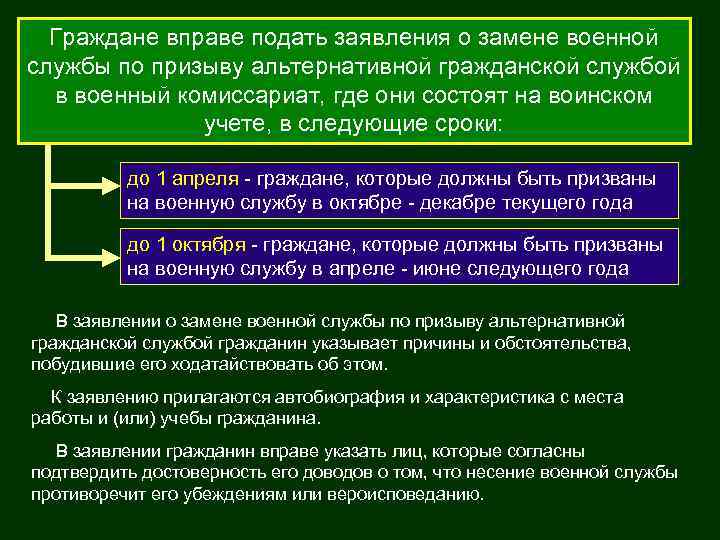 Граждане вправе подать заявления о замене военной службы по призыву альтернативной гражданской службой в военный комиссариат, где они состоят на воинском учете, в следующие сроки:

до 1 апреля - граждане, которые должны быть призваны на военную службу в октябре - декабре текущего года

до 1 октября - граждане, которые должны быть призваны на военную службу в апреле - июне следующего года

В заявлении о замене военной службы по призыву альтернативной гражданской службой гражданин указывает причины и обстоятельства, побудившие его ходатайствовать об этом.

К заявлению прилагаются автобиография и характеристика с места работы и (или) учебы гражданина.

В заявлении гражданин вправе указать лиц, которые согласны подтвердить достоверность его доводов о том, что несение военной службы противоречит его убеждениям или вероисповеданию.